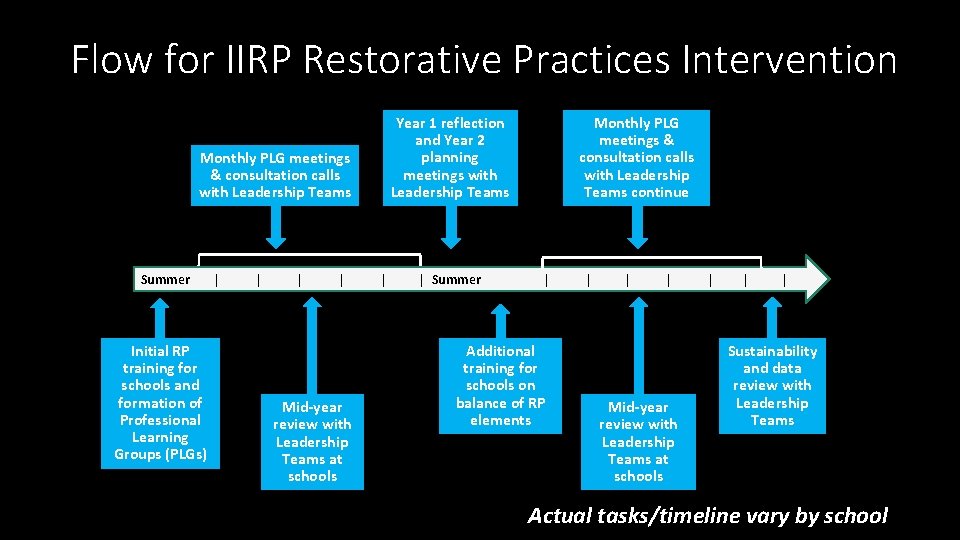 Flow for IIRP Restorative Practices Intervention

Monthly PLG meetings & consultation calls with Leadership Teams

Year 1 reflection and Year 2 planning meetings with Leadership Teams

Monthly PLG meetings & consultation calls with Leadership Teams continue

Summer | | | | | | Summer | | | | | | |

Initial RP training for schools and formation of Professional Learning Groups (PLGs)

Mid-year review with Leadership Teams at schools

Additional training for schools on balance of RP elements

Mid-year review with Leadership Teams at schools

Sustainability and data review with Leadership Teams

Actual tasks/timeline vary by school